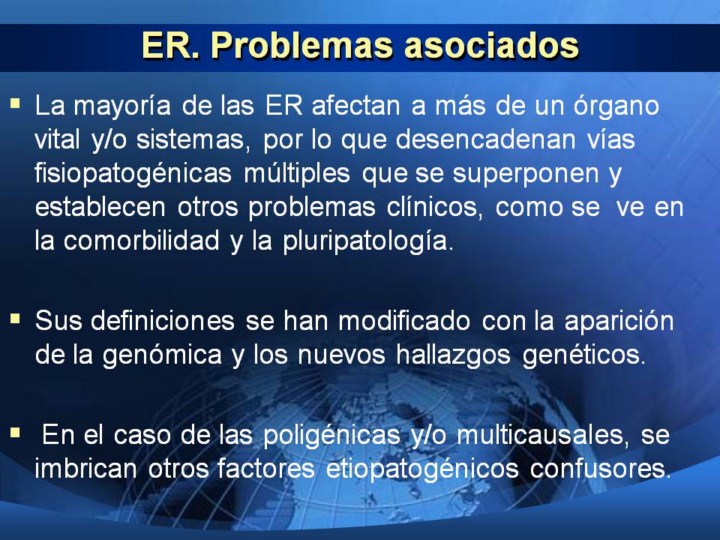 ER. Problemas asociados

▪ La mayoría de las ER afectan a más de un órgano vital y/o sistemas, por lo que desencadenan vías fisiopatogénicas múltiples que se superponen y establecen otros problemas clínicos, como se ve en la comorbilidad y la pluripatología.

▪ Sus definiciones se han modificado con la aparición de la genómica y los nuevos hallazgos genéticos.

▪ En el caso de las poligénicas y/o multicausales, se imbrican otros factores etiopatogénicos confusores.